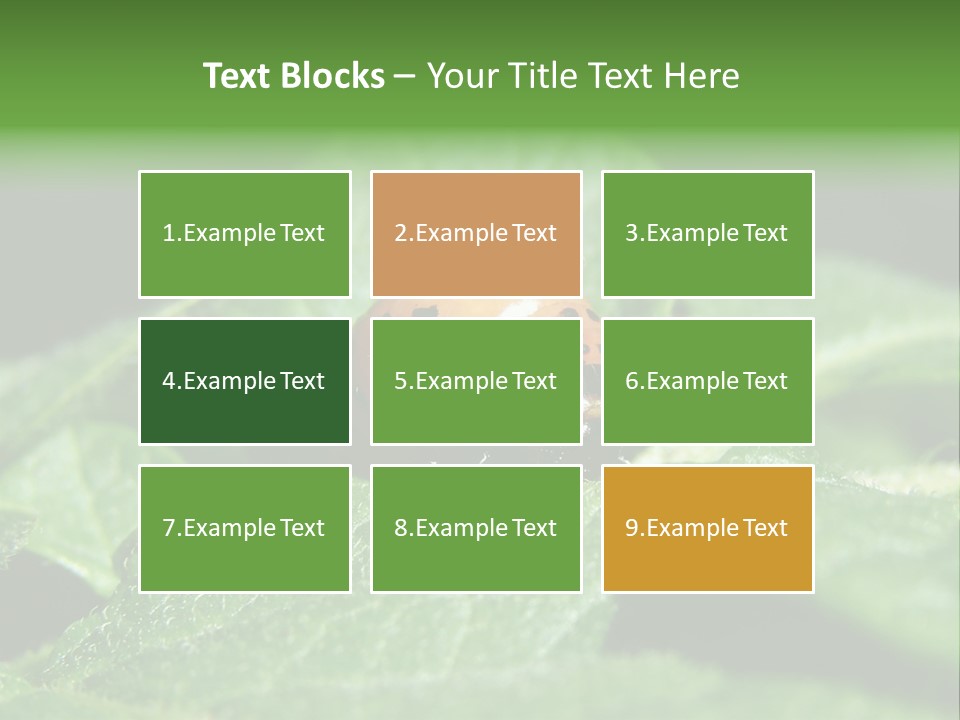 Text Blocks – Your Title Text Here

1.Example Text

2.Example Text

3.Example Text

4.Example Text

5.Example Text

6.Example Text

7.Example Text

8.Example Text

9.Example Text